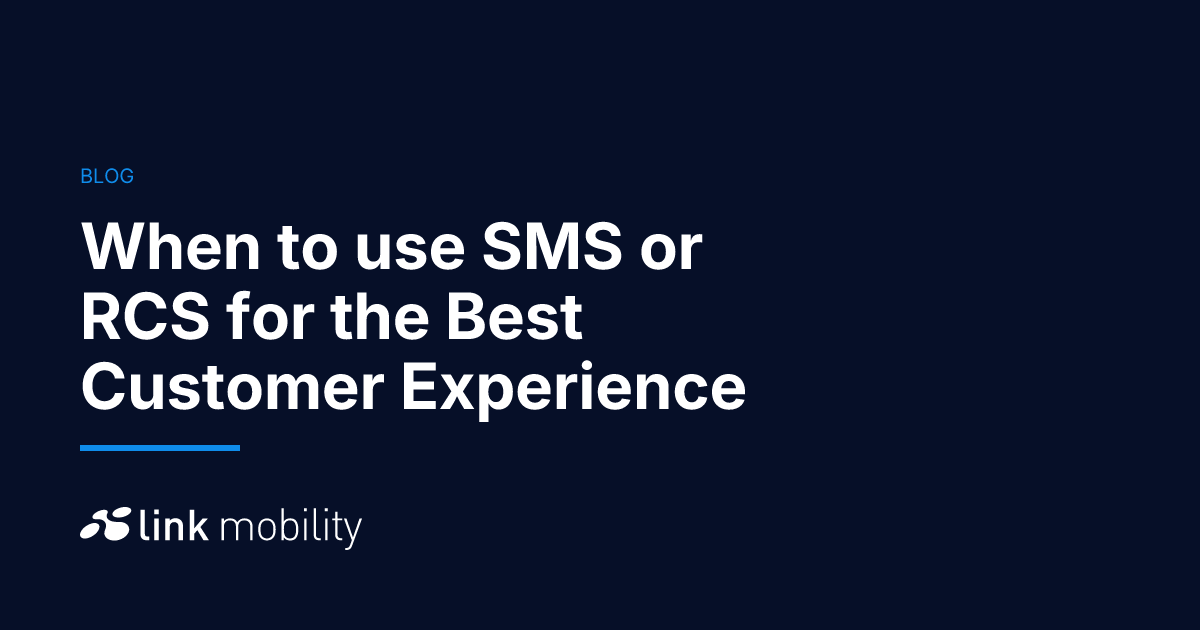 BLOG

When to use SMS or RCS for the Best Customer Experience

link mobility